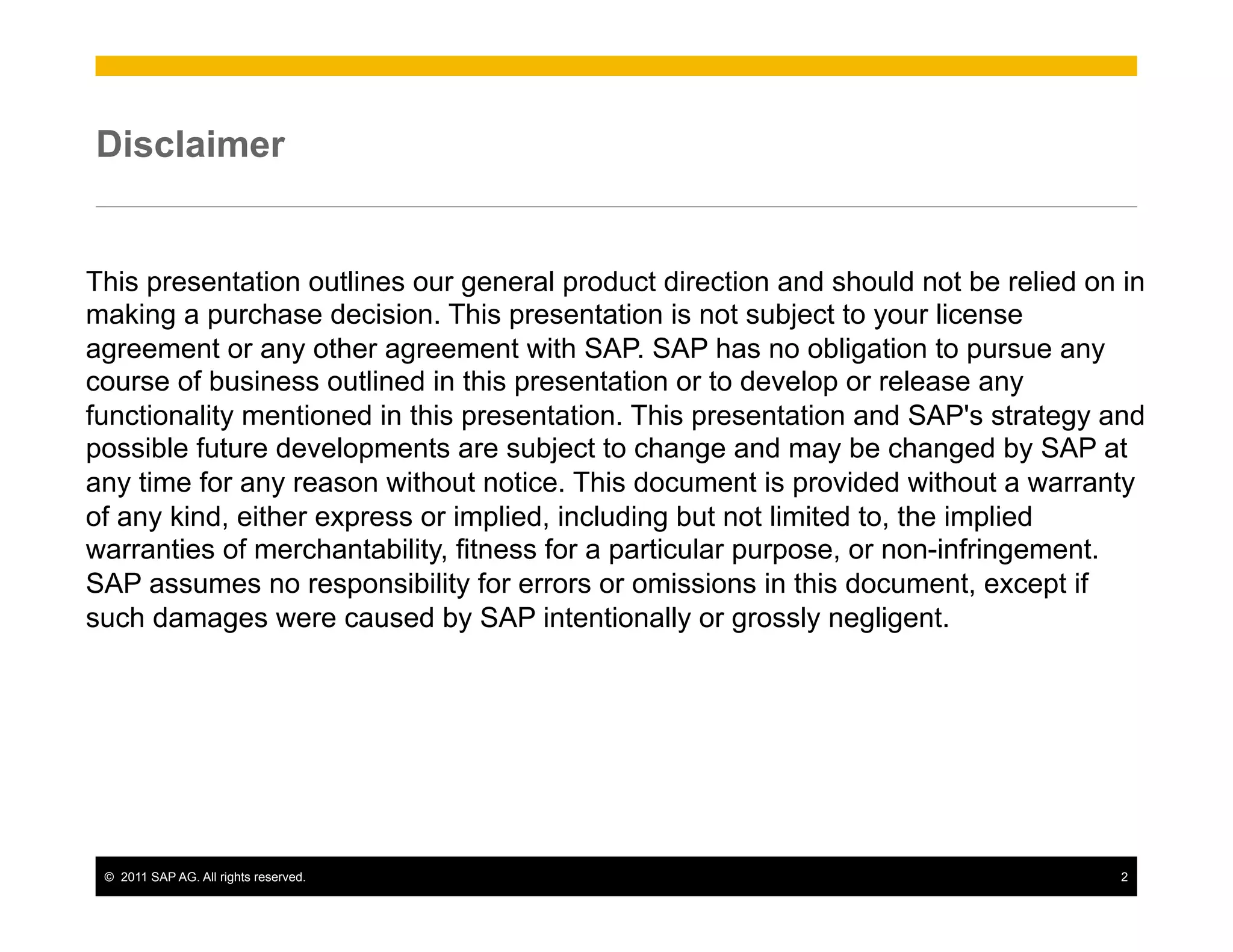 Disclaimer

This presentation outlines our general product direction and should not be relied on in making a purchase decision. This presentation is not subject to your license agreement or any other agreement with SAP. SAP has no obligation to pursue any course of business outlined in this presentation or to develop or release any functionality mentioned in this presentation. This presentation and SAP's strategy and possible future developments are subject to change and may be changed by SAP at any time for any reason without notice. This document is provided without a warranty of any kind, either express or implied, including but not limited to, the implied warranties of merchantability, fitness for a particular purpose, or non-infringement. SAP assumes no responsibility for errors or omissions in this document, except if such damages were caused by SAP intentionally or grossly negligent.

© 2011 SAP AG. All rights reserved.

2